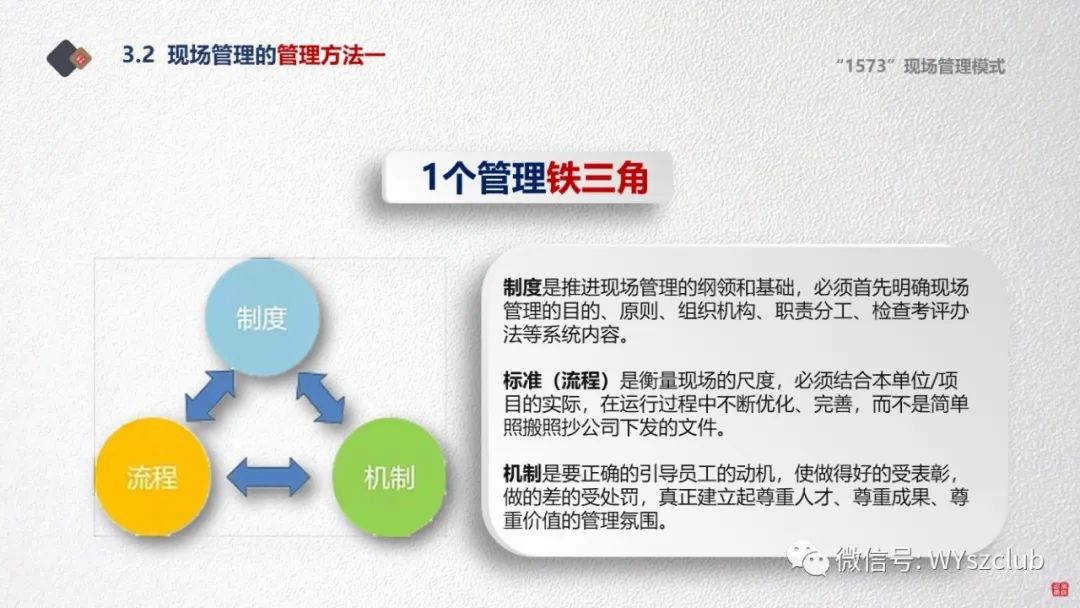 3.2 现场管理的管理方法一

“1573”现场管理模式

1个管理铁三角

制度

流程

机制

制度是推进现场管理的纲领和基础，必须首先明确现场管理的目的、原则、组织机构、职责分工、检查考评办法等系统内容。

标准（流程）是衡量现场的尺度，必须结合本单位/项目的实际，在运行过程中不断优化、完善，而不是简单照搬照抄公司下发的文件。

机制是要正确的引导员工的动机，使做得好的受表彰，做的差的受处罚，真正建立起尊重人才、尊重成果、尊重价值的管理氛围。

微信号: WYszclub